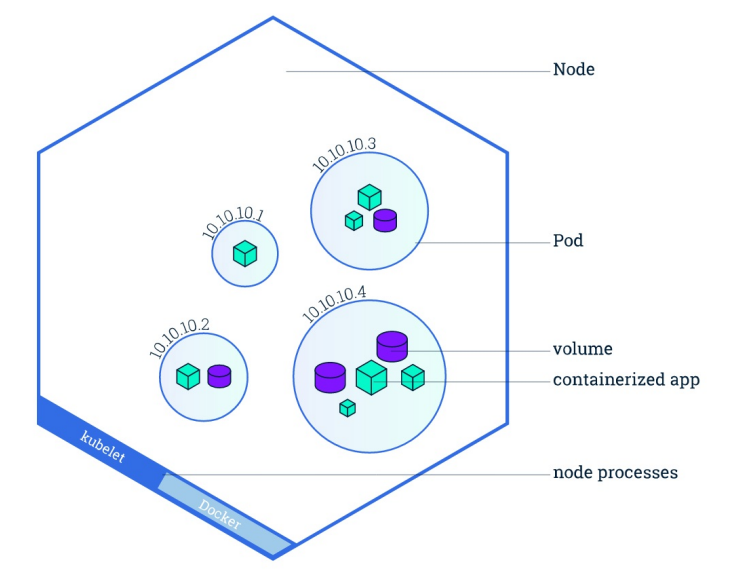 Node

10.10.10.3

10.10.10.1

Pod

10.10.10.4

10.10.10.2

volume

containerized app

kubelet

node processes

Docker